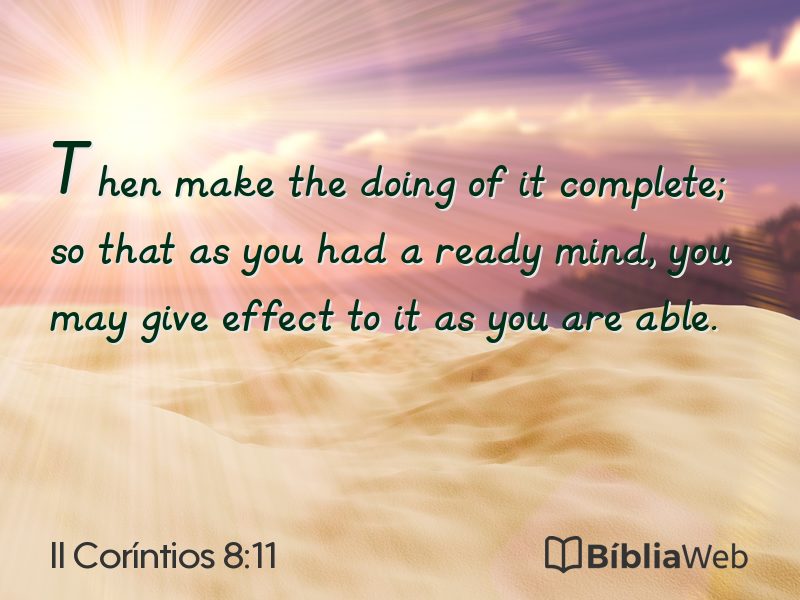 Then make the doing of it complete; so that as you had a ready mind, you may give effect to it as you are able.

II Coríntios 8:11

BíbliaWeb